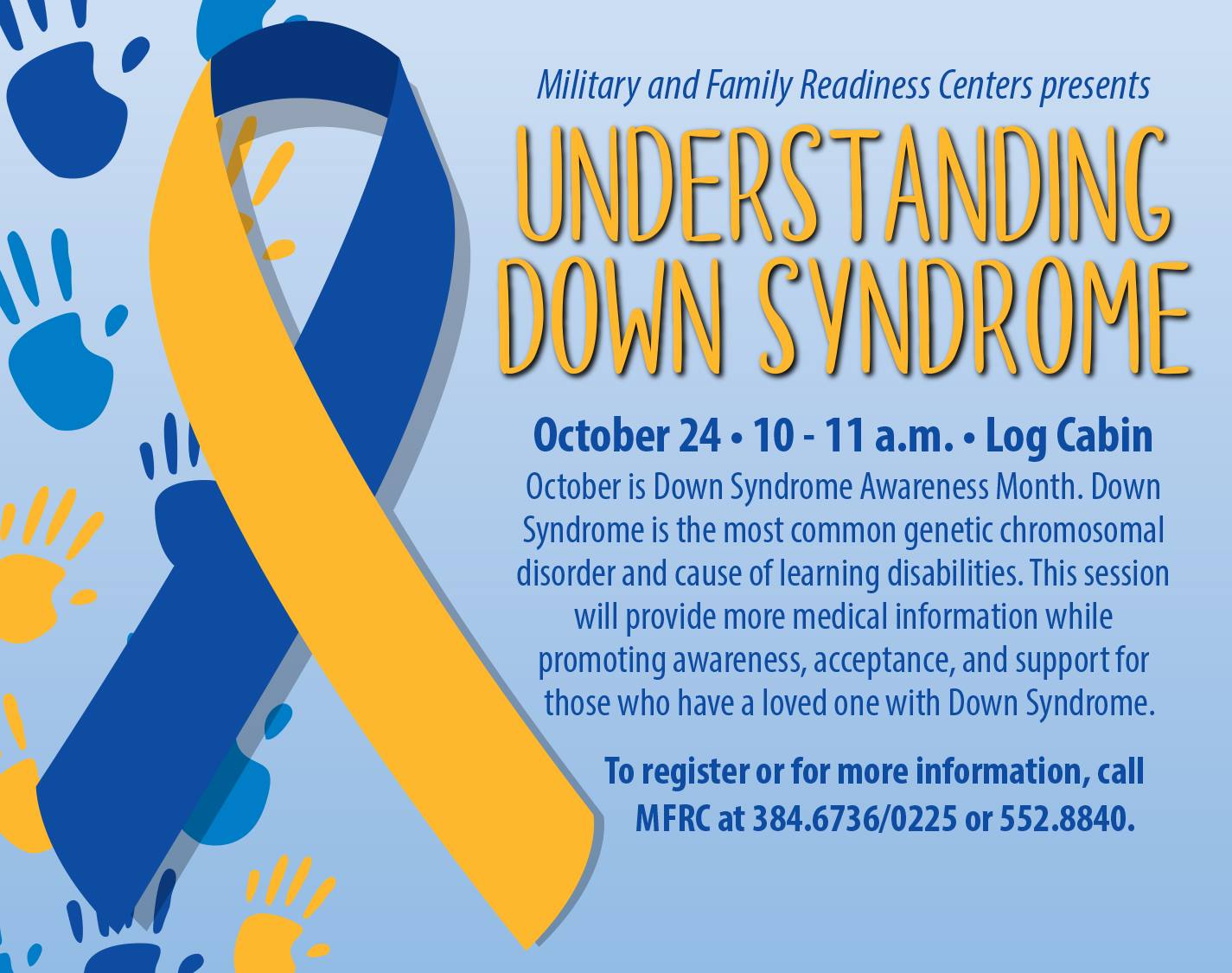 Military and Family Readiness Centers presents

UNDERSTANDING DOWN SYNDROME

October 24 • 10 - 11 a.m. • Log Cabin

October is Down Syndrome Awareness Month. Down Syndrome is the most common genetic chromosomal disorder and cause of learning disabilities. This session will provide more medical information while promoting awareness, acceptance, and support for those who have a loved one with Down Syndrome.

To register or for more information, call MFRC at 384.6736/0225 or 552.8840.